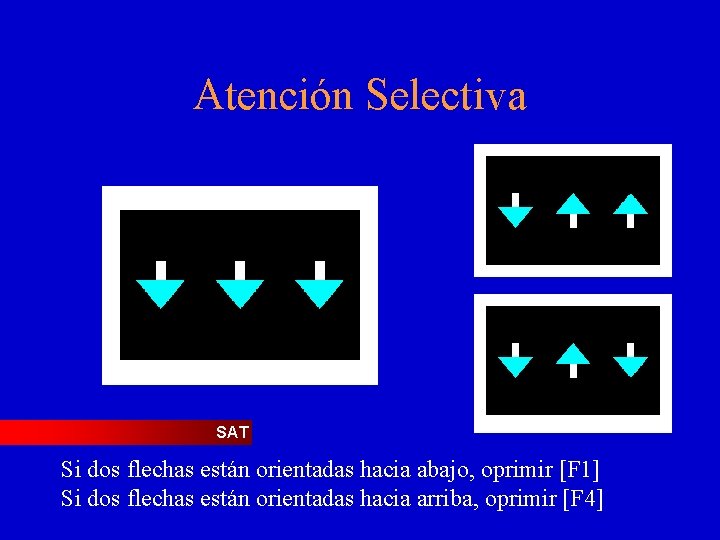 Atención Selectiva

SAT

Si dos flechas están orientadas hacia abajo, oprimir [F1]
Si dos flechas están orientadas hacia arriba, oprimir [F4]